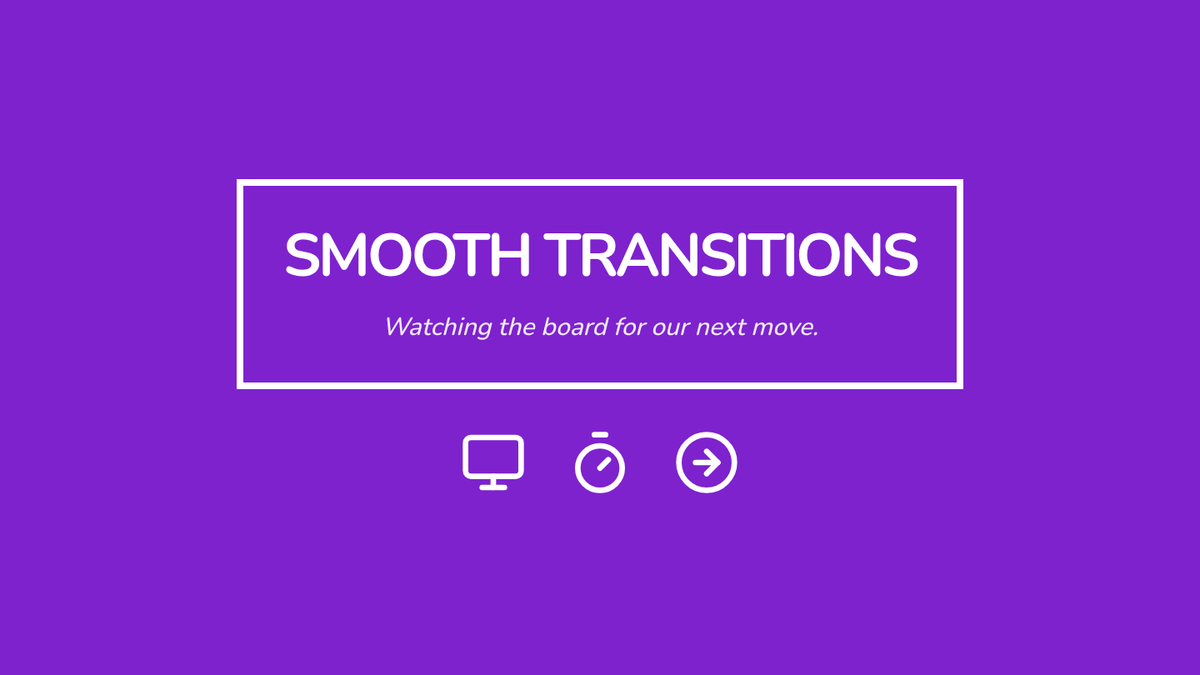 SMOOTH TRANSITIONS

Watching the board for our next move.